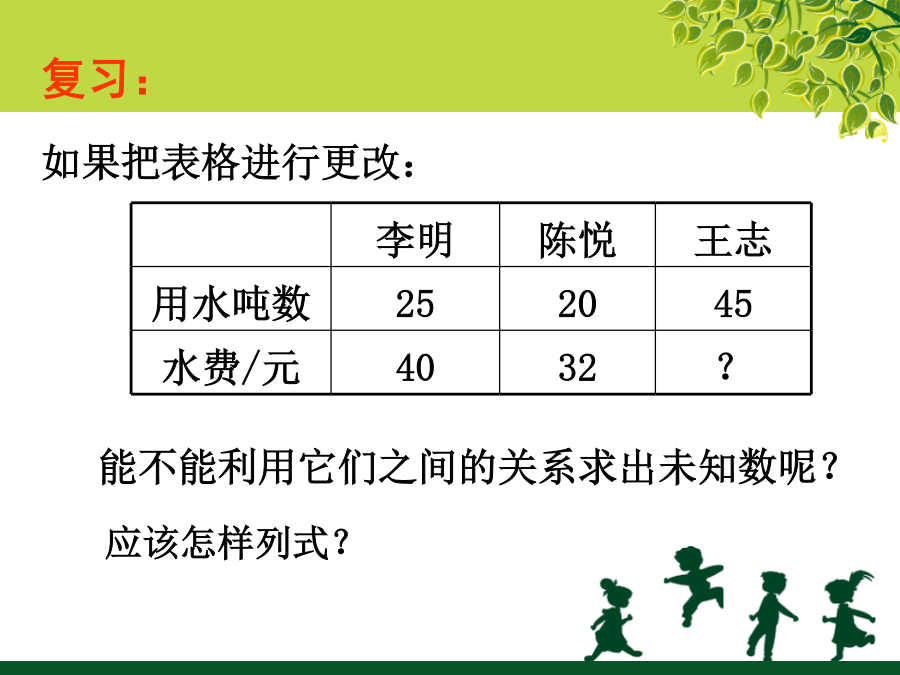 复习：

如果把表格进行更改：

| | 李明 | 陈悦 | 王志 |
|---|---|---|---|
| 用水吨数 | 25 | 20 | 45 |
| 水费/元 | 40 | 32 | ? |

能不能利用它们之间的关系求出未知数呢？

应该怎样列式？